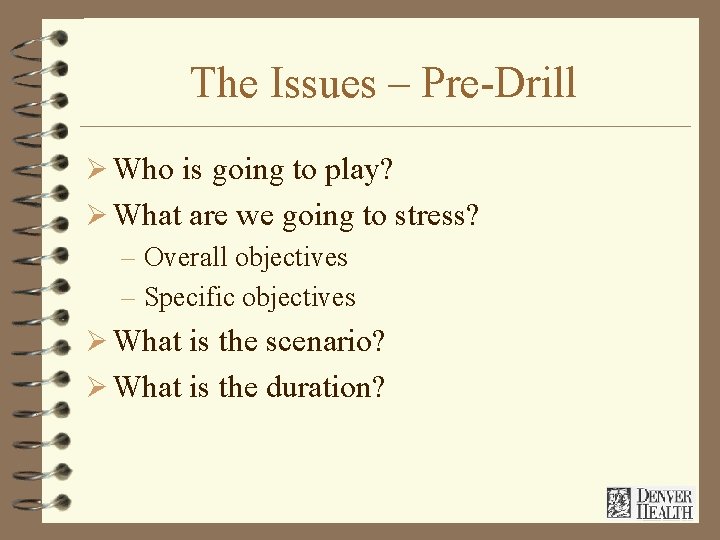 The Issues – Pre-Drill

➢ Who is going to play?

➢ What are we going to stress?

– Overall objectives

– Specific objectives

➢ What is the scenario?

➢ What is the duration?

DENVER HEALTH